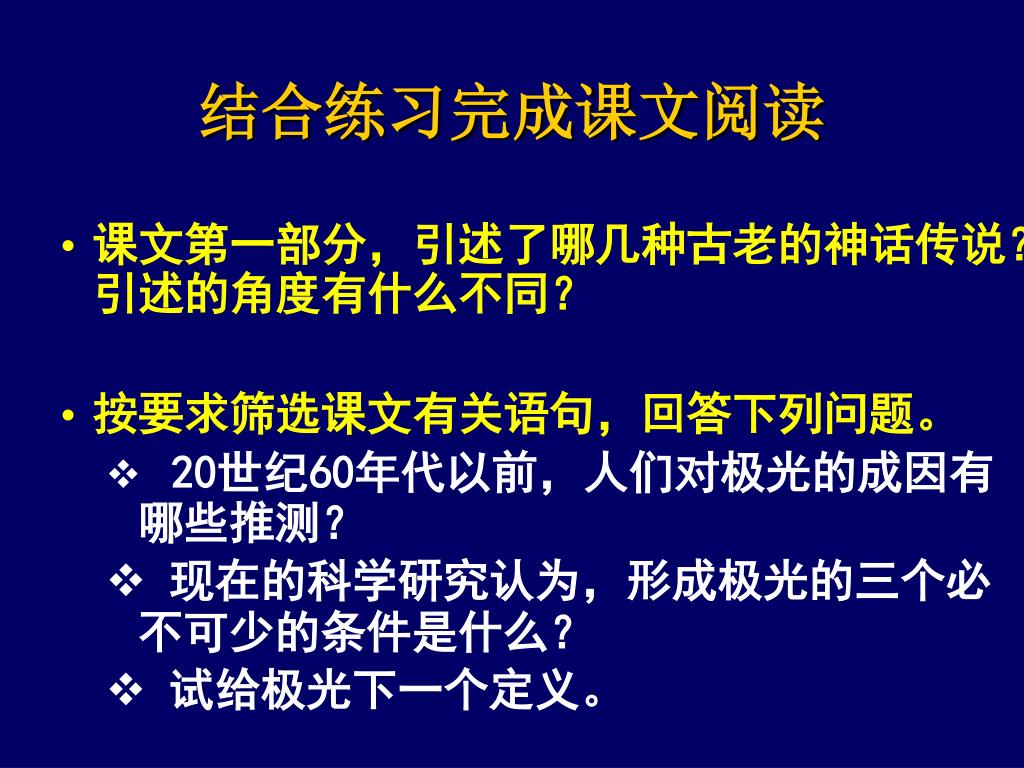 结合练习完成课文阅读

• 课文第一部分，引述了哪几种古老的神话传说？引述的角度有什么不同？

• 按要求筛选课文有关语句，回答下列问题。

❖ 20世纪60年代以前，人们对极光的成因有哪些推测？

❖ 现在的科学研究认为，形成极光的三个必不可少的条件是什么？

❖ 试给极光下一个定义。